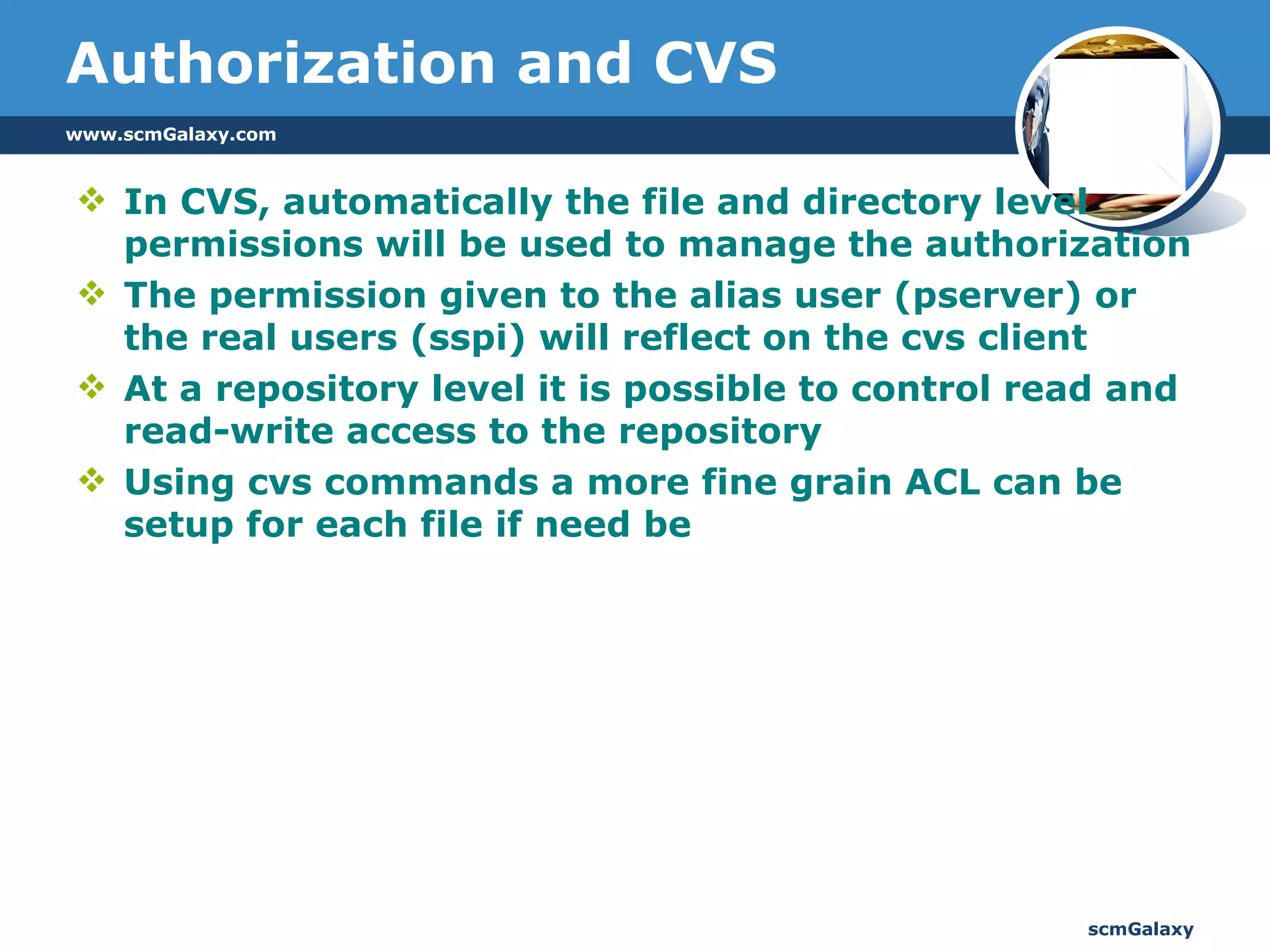 Authorization and CVS

www.scmGalaxy.com

❖ In CVS, automatically the file and directory level permissions will be used to manage the authorization

❖ The permission given to the alias user (pserver) or the real users (sspi) will reflect on the cvs client

❖ At a repository level it is possible to control read and read-write access to the repository

❖ Using cvs commands a more fine grain ACL can be setup for each file if need be

scmGalaxy